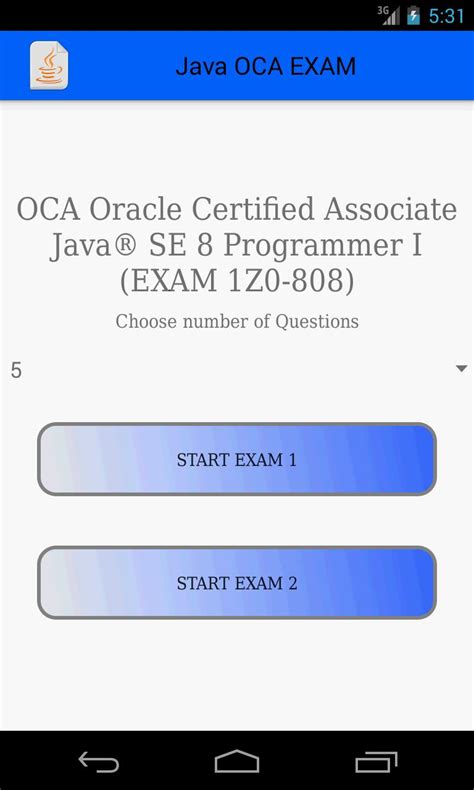 3G 5:31

Java OCA EXAM

OCA Oracle Certified Associate Java® SE 8 Programmer I (EXAM 1Z0-808)

Choose number of Questions

5

START EXAM 1

START EXAM 2